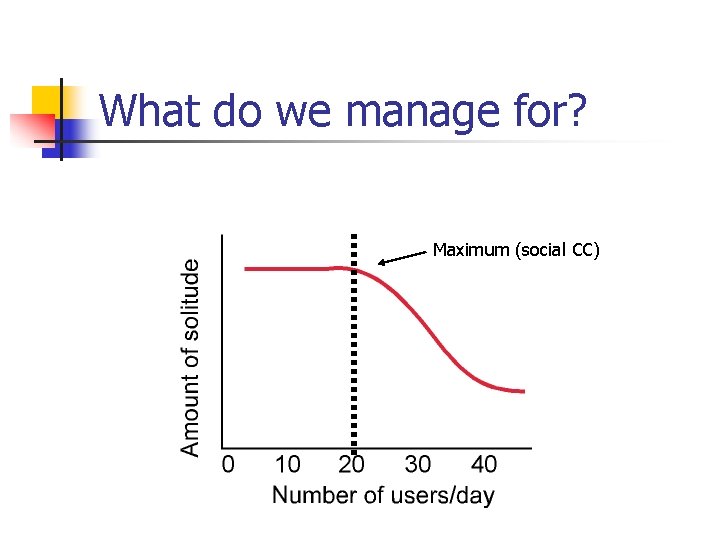 What do we manage for?

Maximum (social CC)

Amount of solitude

0 10 20 30 40

Number of users/day